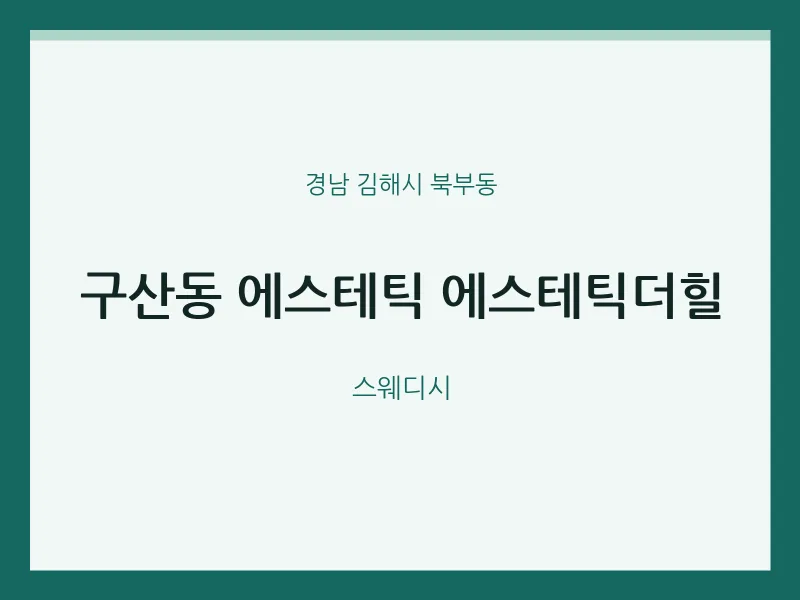 경남 김해시 북부동

구산동 에스테틱 에스테틱더힐

스웨디시